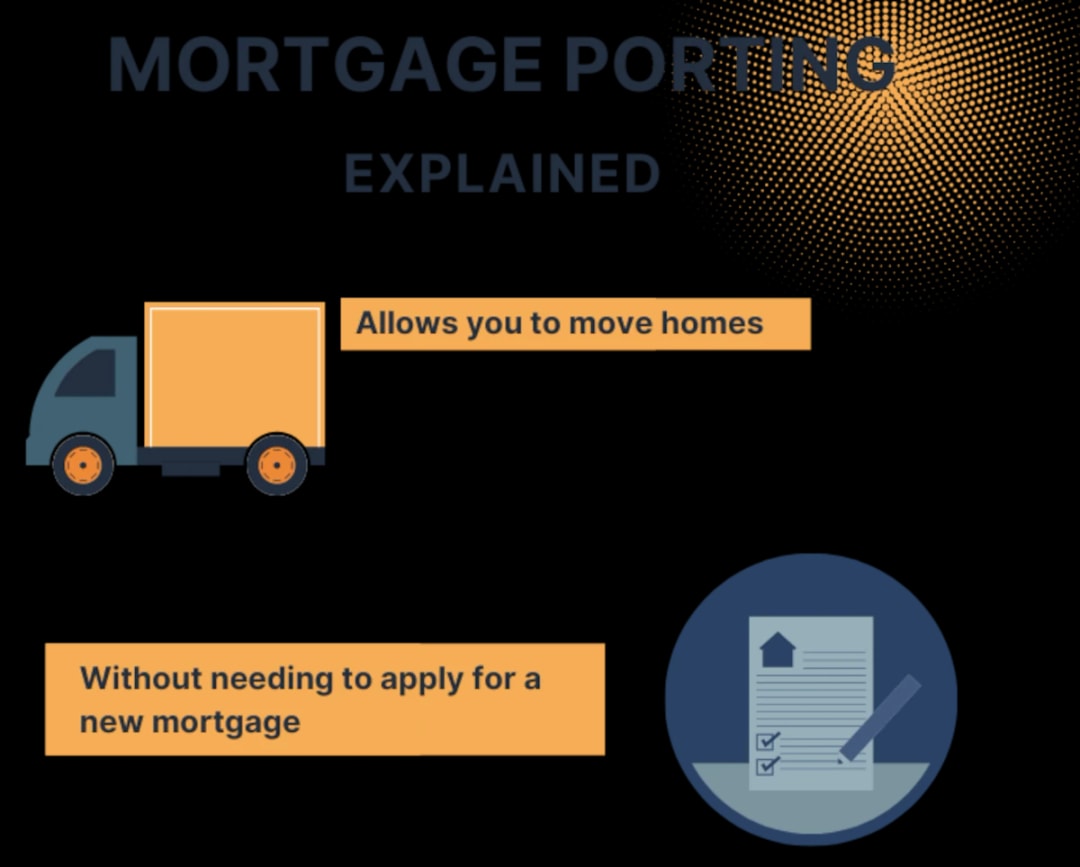 MORTGAGE PORTING

EXPLAINED

Allows you to move homes

Without needing to apply for a new mortgage